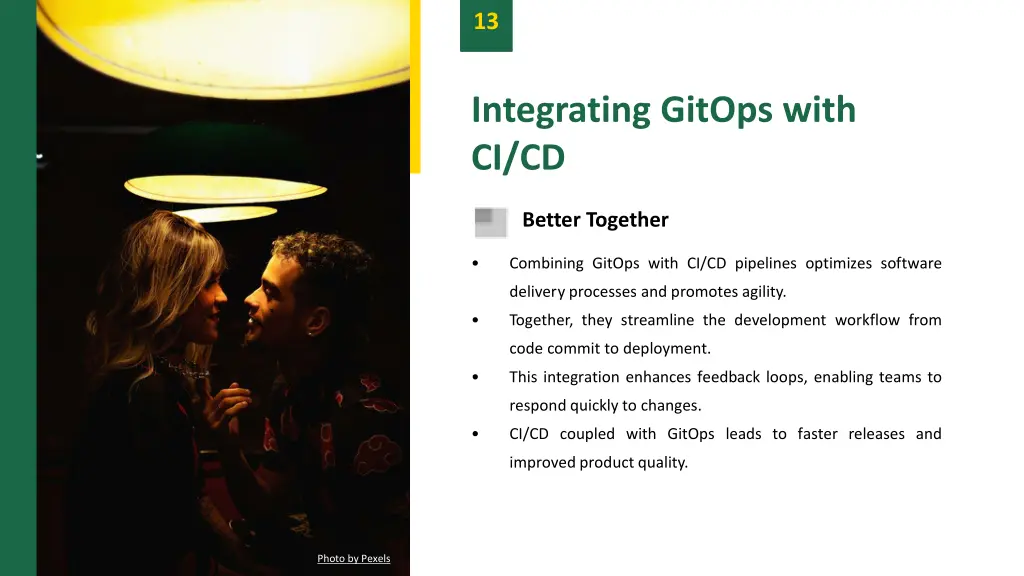 13

Integrating GitOps with CI/CD

Better Together

• Combining GitOps with CI/CD pipelines optimizes software delivery processes and promotes agility.
• Together, they streamline the development workflow from code commit to deployment.
• This integration enhances feedback loops, enabling teams to respond quickly to changes.
• CI/CD coupled with GitOps leads to faster releases and improved product quality.

Photo by Pexels